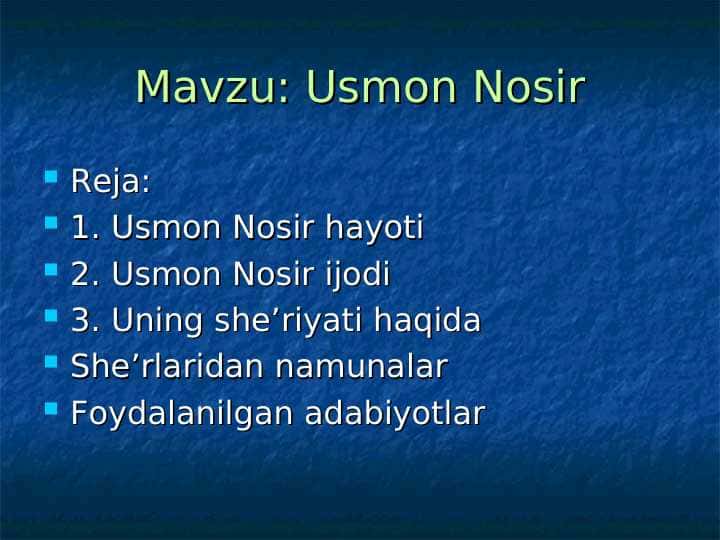 Mavzu: Usmon Nosir

- Reja:
- 1. Usmon Nosir hayoti
- 2. Usmon Nosir ijodi
- 3. Uning she’riyati haqida
- She’rlaridan namunalar
- Foydalanilgan adabiyotlar